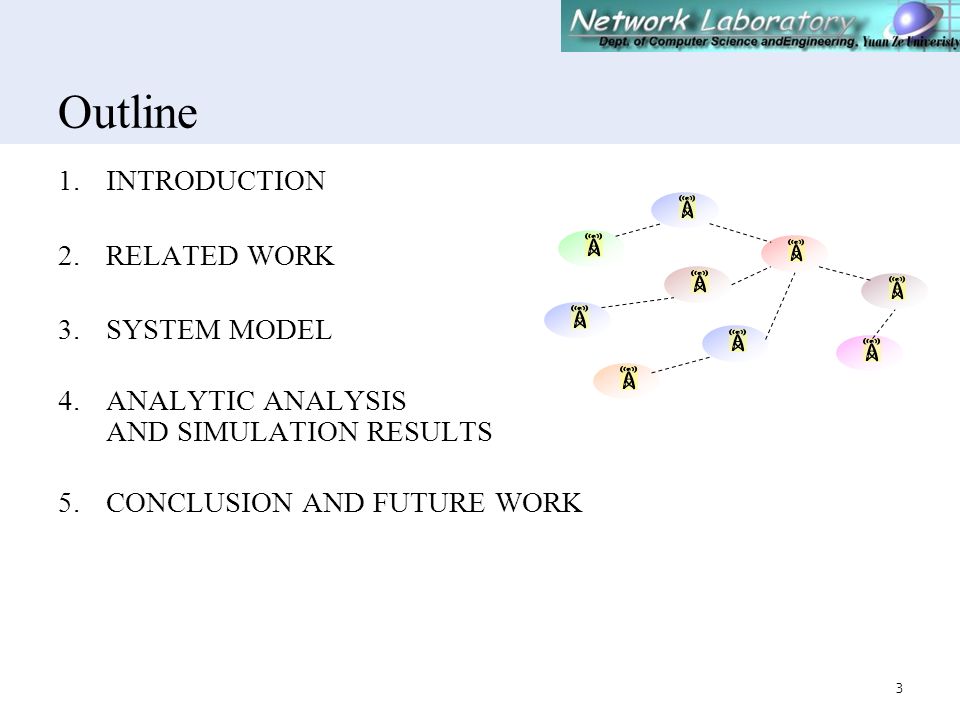 Network Laboratory
Dept. of Computer Science andEngineering, Yuan Ze University

Outline

1. INTRODUCTION

2. RELATED WORK

3. SYSTEM MODEL

4. ANALYTIC ANALYSIS AND SIMULATION RESULTS

5. CONCLUSION AND FUTURE WORK

3